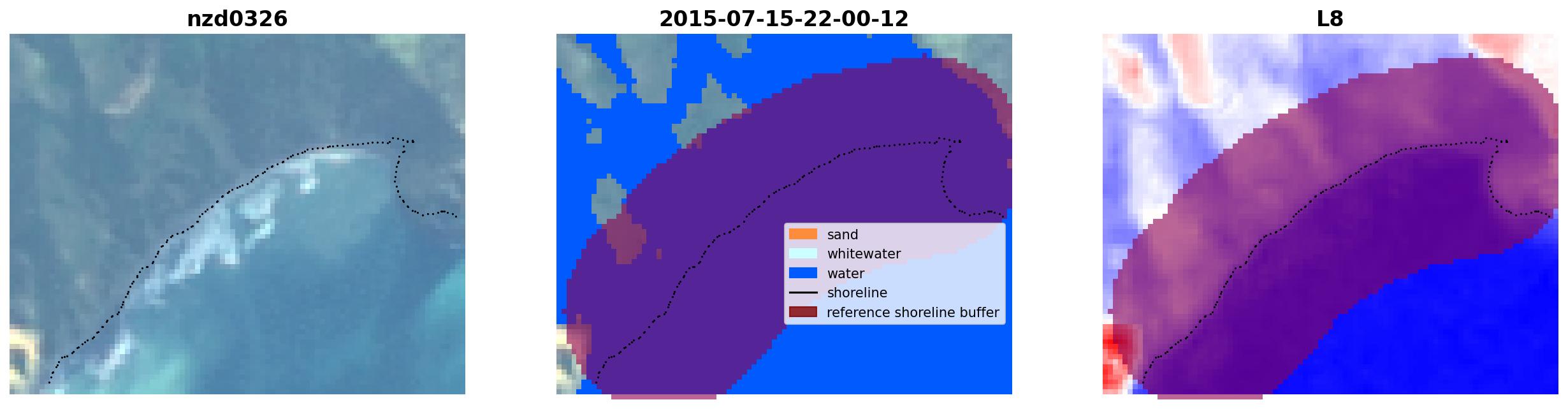 nzd0326

2015-07-15-22-00-12

sand
whitewater
water
shoreline
reference shoreline buffer

L8